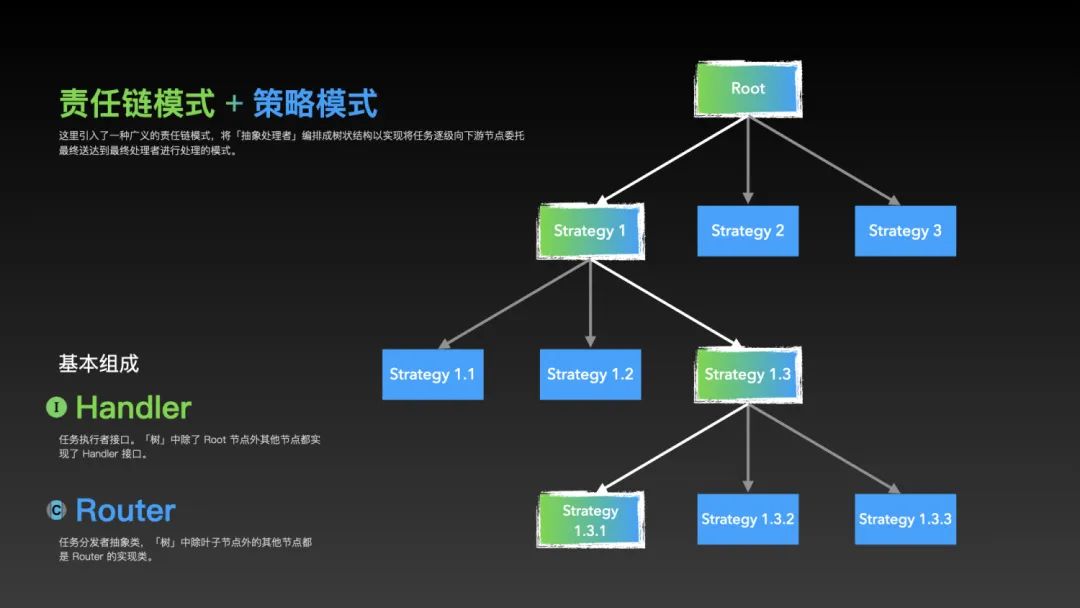 责任链模式 + 策略模式

这里引入了一种广义的责任链模式，将「抽象处理者」编排成树状结构以实现将任务逐级向下游节点委托最终送达到最终处理者进行处理的模式。

基本组成

I Handler

任务执行者接口。「树」中除了 Root 节点外其他节点都实现了 Handler 接口。

C Router

任务分发者抽象类，「树」中除叶子节点外的其他节点都是 Router 的实现类。

Root

Strategy 1

Strategy 2

Strategy 3

Strategy 1.1

Strategy 1.2

Strategy 1.3

Strategy 1.3.1

Strategy 1.3.2

Strategy 1.3.3